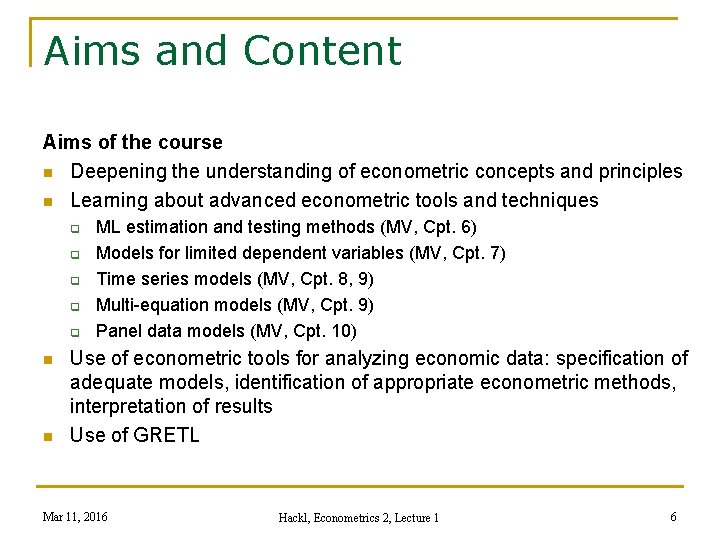 Aims and Content

Aims of the course

- Deepening the understanding of econometric concepts and principles
- Learning about advanced econometric tools and techniques
  - ML estimation and testing methods (MV, Cpt. 6)
  - Models for limited dependent variables (MV, Cpt. 7)
  - Time series models (MV, Cpt. 8, 9)
  - Multi-equation models (MV, Cpt. 9)
  - Panel data models (MV, Cpt. 10)
- Use of econometric tools for analyzing economic data: specification of adequate models, identification of appropriate econometric methods, interpretation of results
- Use of GRETL

Mar 11, 2016

Hackl, Econometrics 2, Lecture 1

6